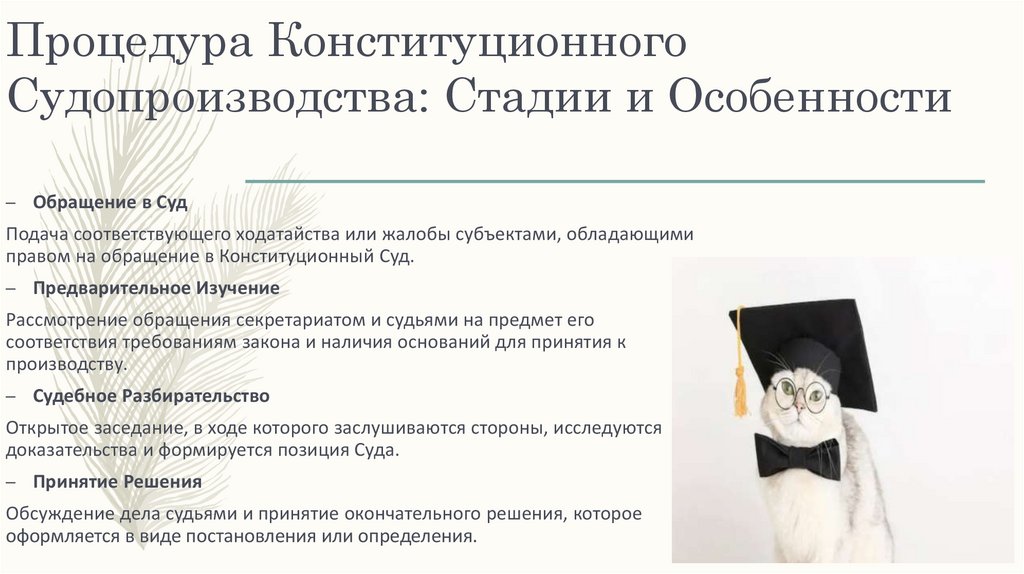 Процедура Конституционного Судопроизводства: Стадии и Особенности

– Обращение в Суд

Подача соответствующего ходатайства или жалобы субъектами, обладающими правом на обращение в Конституционный Суд.

– Предварительное Изучение

Рассмотрение обращения секретариатом и судьями на предмет его соответствия требованиям закона и наличия оснований для принятия к производству.

– Судебное Разбирательство

Открытое заседание, в ходе которого заслушиваются стороны, исследуются доказательства и формируется позиция Суда.

– Принятие Решения

Обсуждение дела судьями и принятие окончательного решения, которое оформляется в виде постановления или определения.